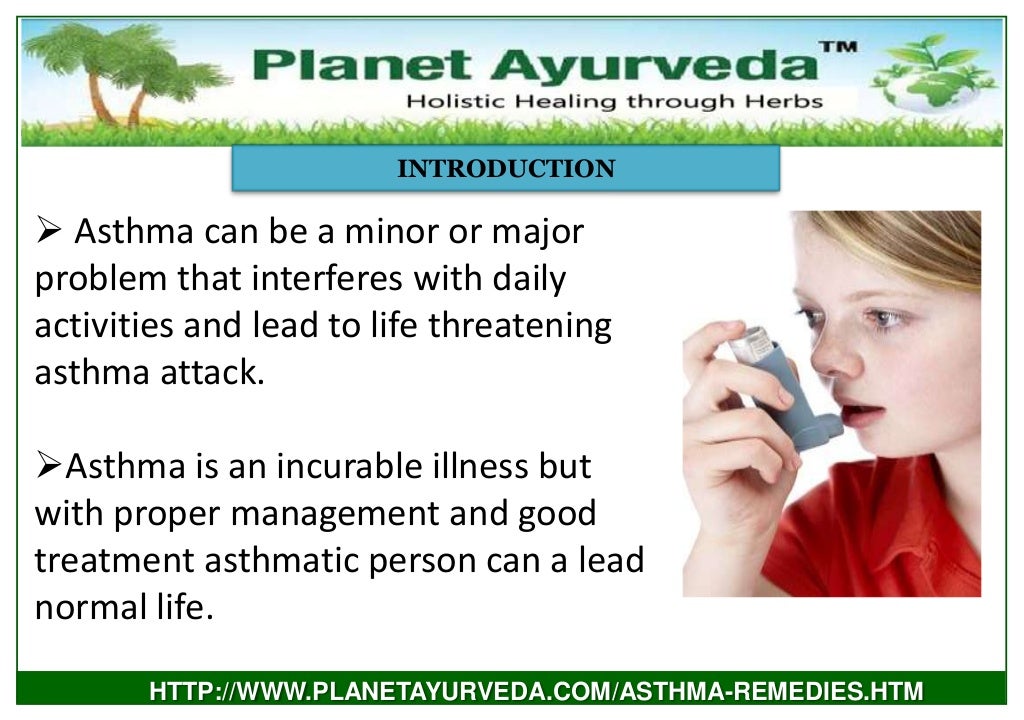 Planet Ayurveda™
Holistic Healing through Herbs

INTRODUCTION

➢ Asthma can be a minor or major problem that interferes with daily activities and lead to life threatening asthma attack.

➢Asthma is an incurable illness but with proper management and good treatment asthmatic person can a lead normal life.

HTTP://WWW.PLANETAYURVEDA.COM/ASTHMA-REMEDIES.HTM